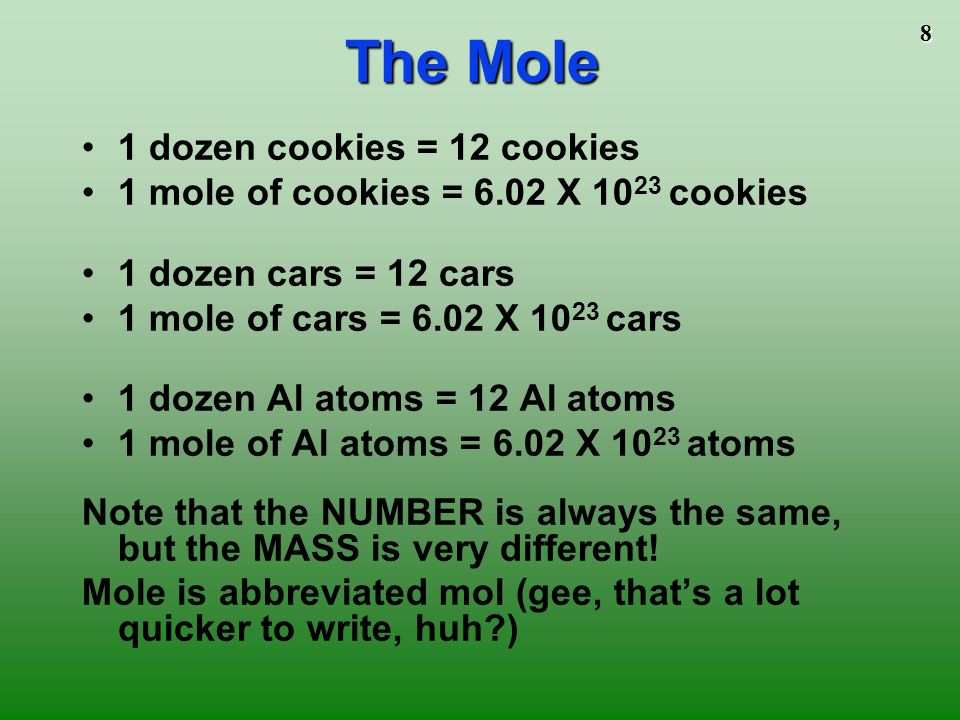 8

The Mole

• 1 dozen cookies = 12 cookies
• 1 mole of cookies = 6.02 X $10^{23}$ cookies

• 1 dozen cars = 12 cars
• 1 mole of cars = 6.02 X $10^{23}$ cars

• 1 dozen Al atoms = 12 Al atoms
• 1 mole of Al atoms = 6.02 X $10^{23}$ atoms

Note that the NUMBER is always the same, but the MASS is very different!

Mole is abbreviated mol (gee, that's a lot quicker to write, huh?)